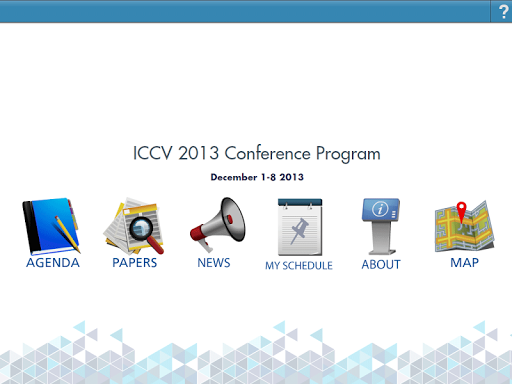 ?

ICCV 2013 Conference Program

December 1-8 2013

AGENDA PAPERS NEWS MY SCHEDULE ABOUT MAP